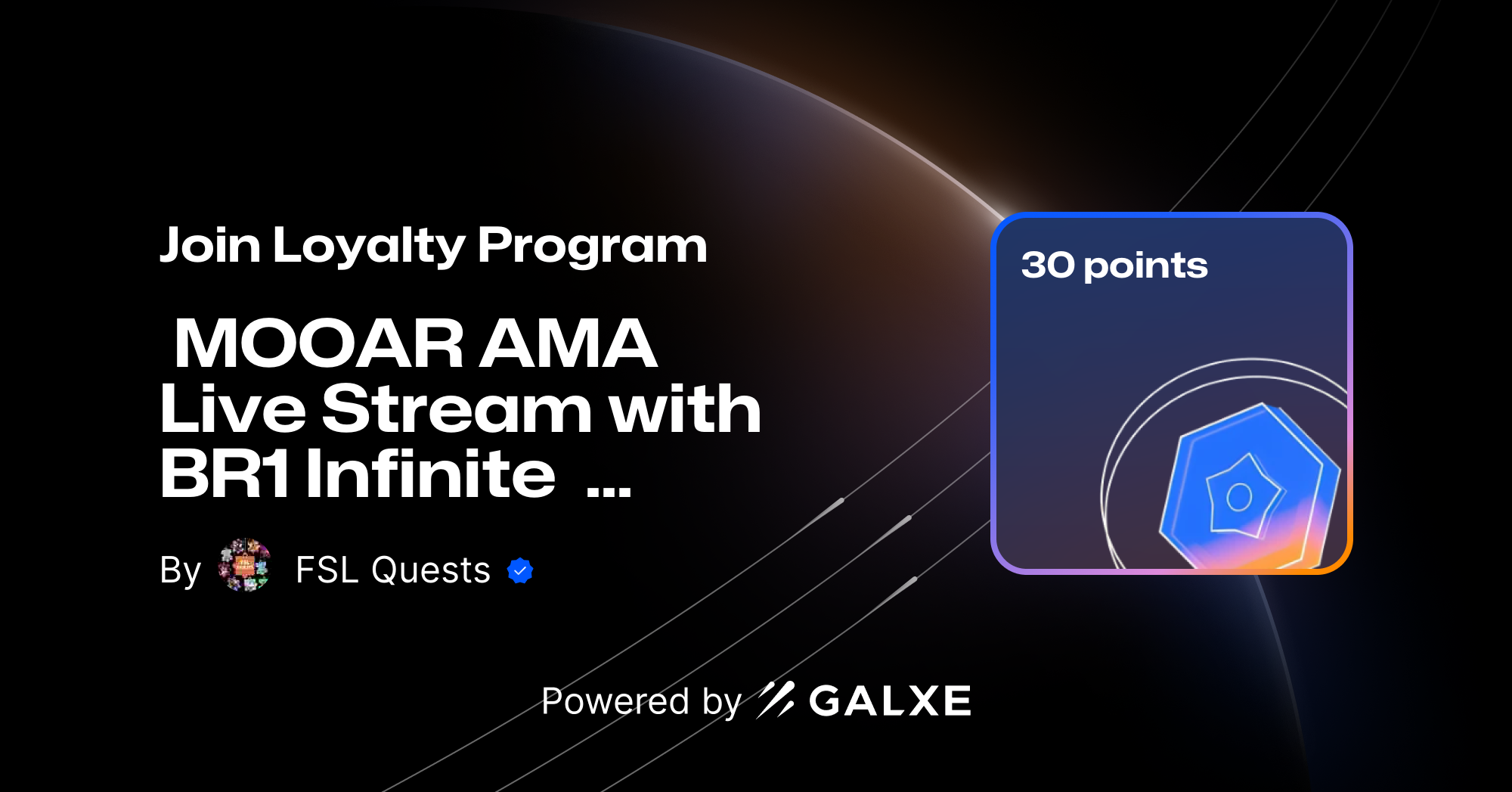 Join Loyalty Program

MOOAR AMA Live Stream with BR1 Infinite ...

By FSL Quests

30 points

Powered by GALXE